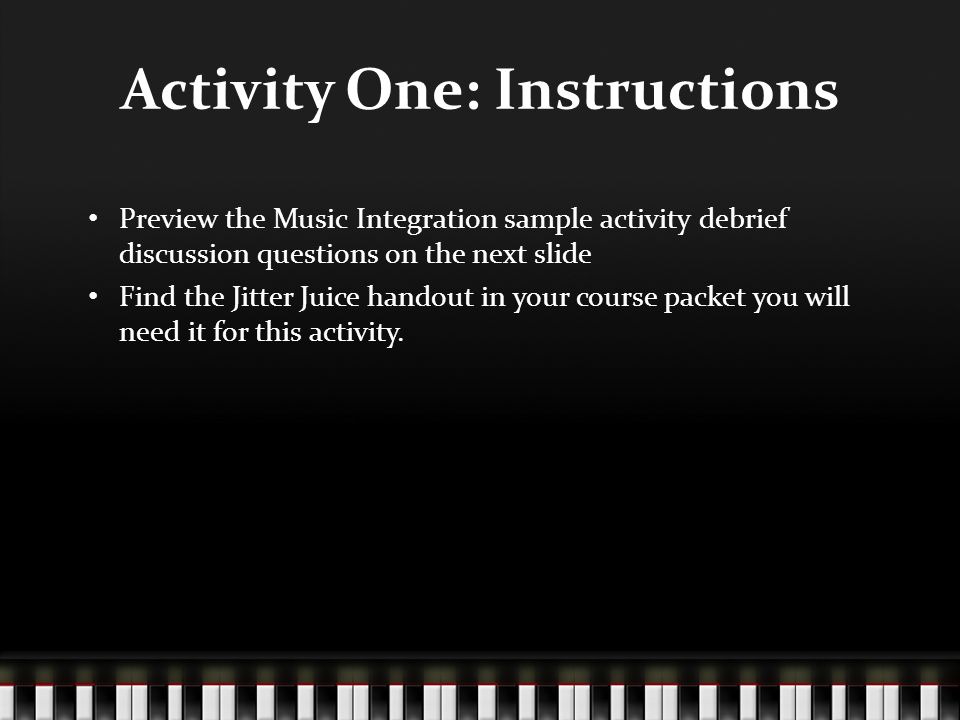 Activity One: Instructions

• Preview the Music Integration sample activity debrief discussion questions on the next slide
• Find the Jitter Juice handout in your course packet you will need it for this activity.